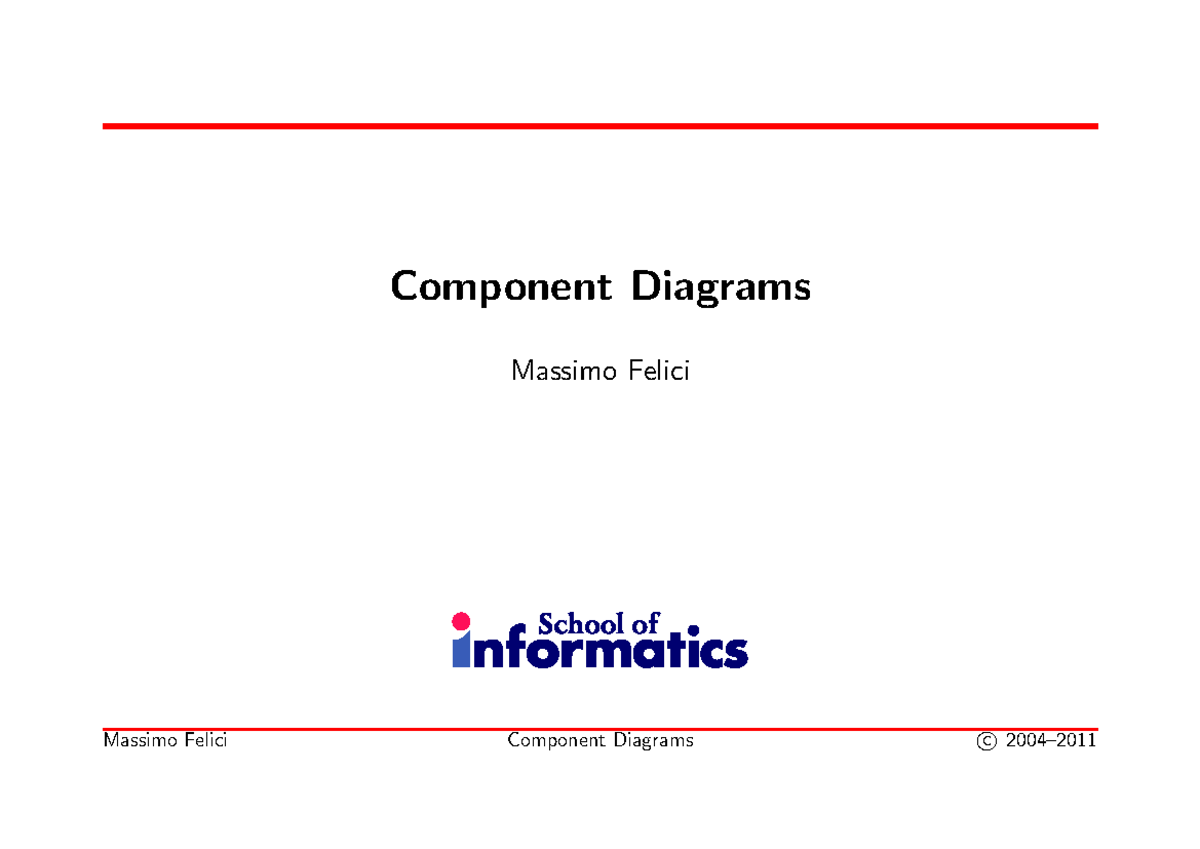 Component Diagrams

Massimo Felici

School of informatics

Massimo Felici Component Diagrams © 2004–2011